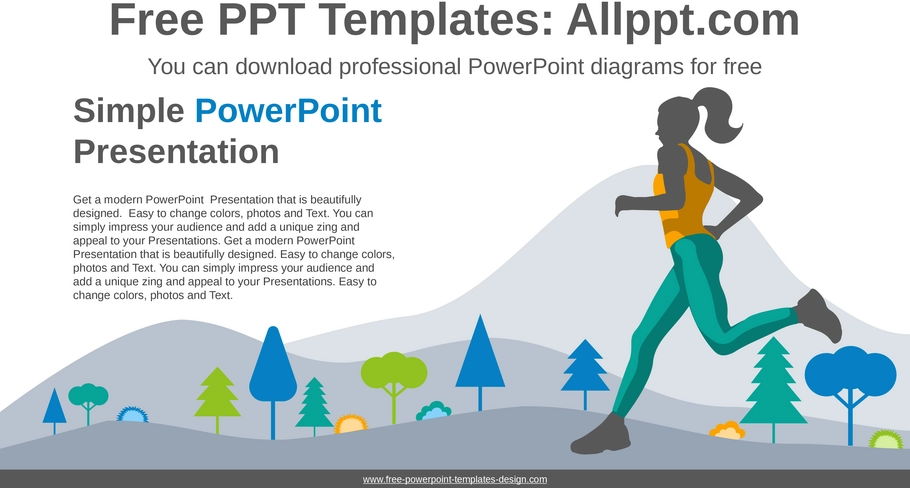 Free PPT Templates: Allppt.com

You can download professional PowerPoint diagrams for free

Simple PowerPoint Presentation

Get a modern PowerPoint  Presentation that is beautifully designed.  Easy to change colors, photos and Text. You can simply impress your audience and add a unique zing and appeal to your Presentations. Get a modern PowerPoint  Presentation that is beautifully designed. Easy to change colors, photos and Text. You can simply impress your audience and add a unique zing and appeal to your Presentations. Easy to change colors, photos and Text.

www.free-powerpoint-templates-design.com